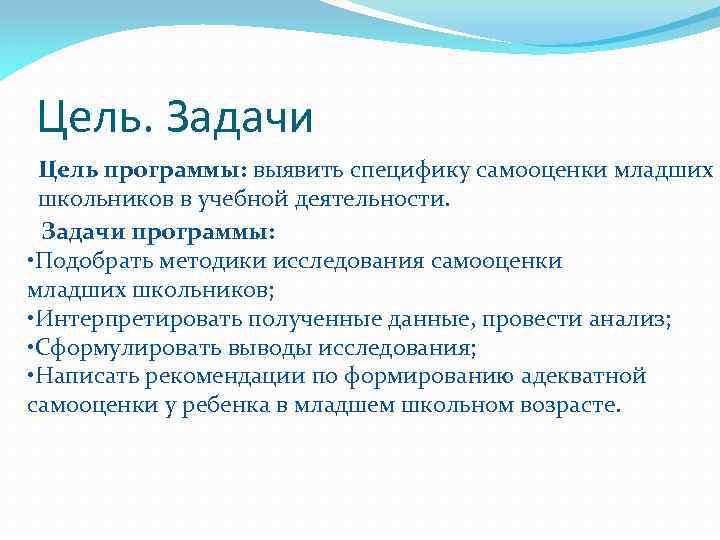 Цель. Задачи

Цель программы: выявить специфику самооценки младших школьников в учебной деятельности.

Задачи программы:
•Подобрать методики исследования самооценки младших школьников;
•Интерпретировать полученные данные, провести анализ;
•Сформулировать выводы исследования;
•Написать рекомендации по формированию адекватной самооценки у ребенка в младшем школьном возрасте.